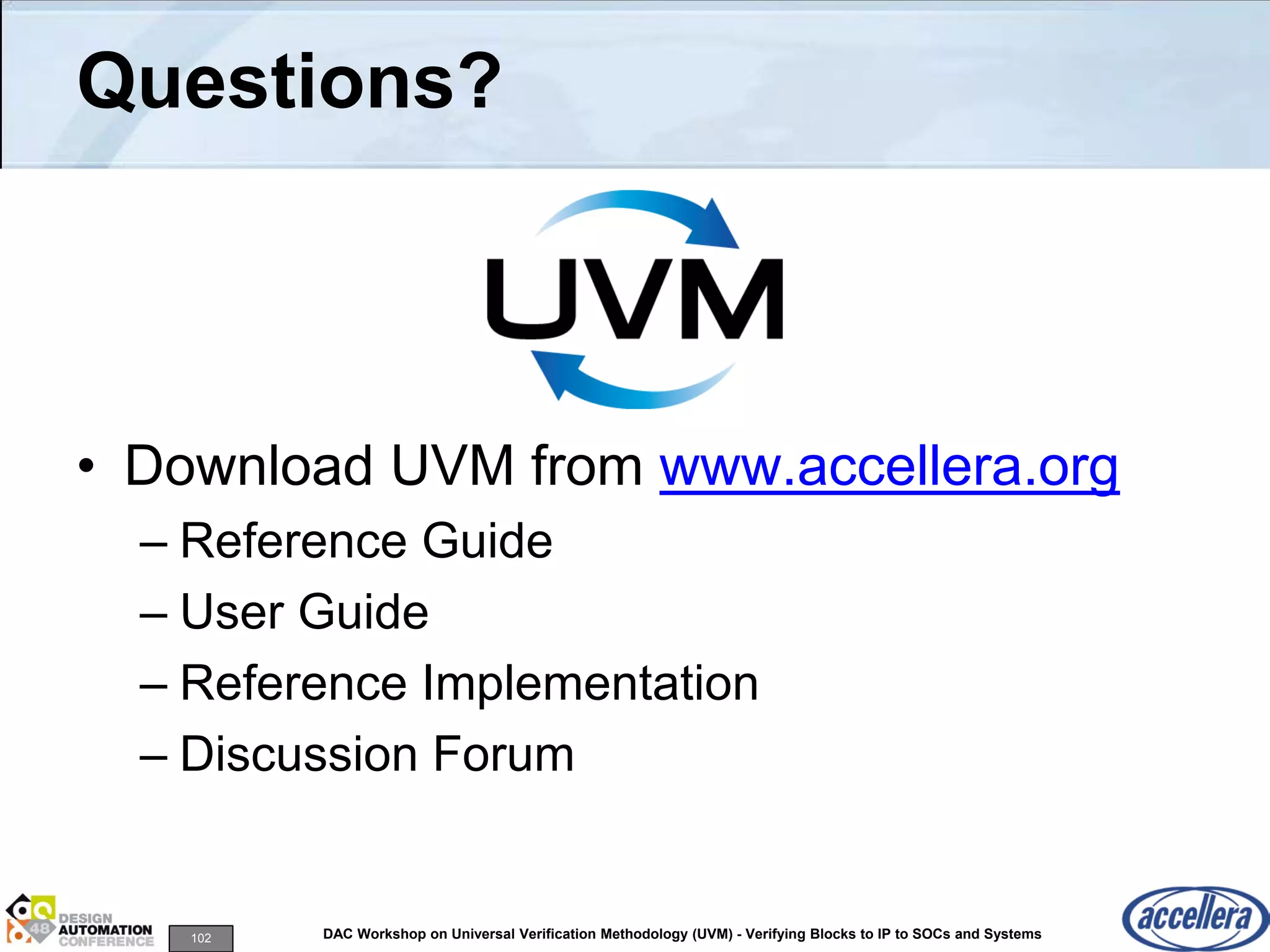 Questions?

UVM

• Download UVM from www.accellera.org
– Reference Guide
– User Guide
– Reference Implementation
– Discussion Forum

48 DESIGN AUTOMATION CONFERENCE

102

DAC Workshop on Universal Verification Methodology (UVM) - Verifying Blocks to IP to SOCs and Systems

accellera